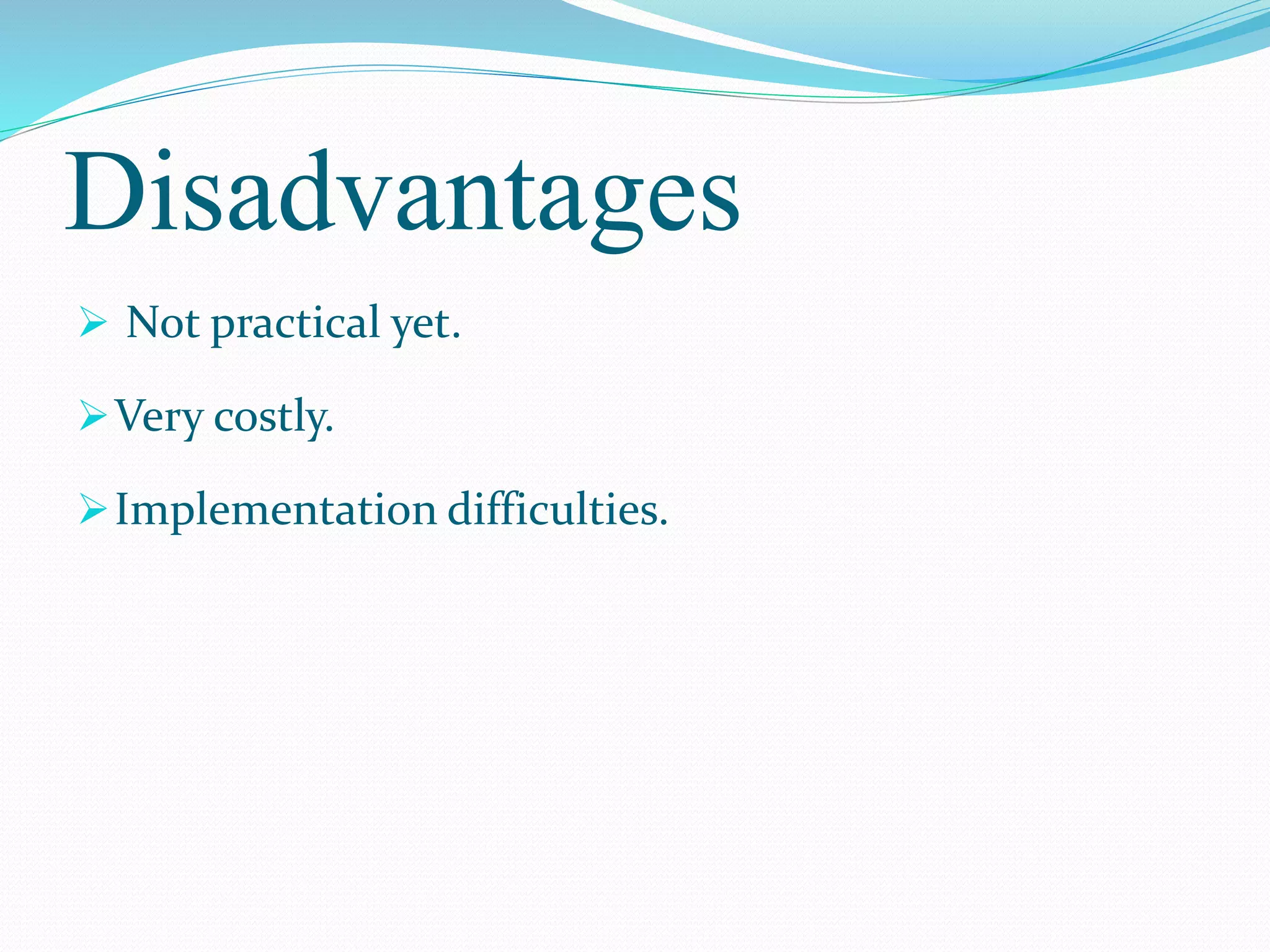 Disadvantages

➢ Not practical yet.

➢ Very costly.

➢ Implementation difficulties.